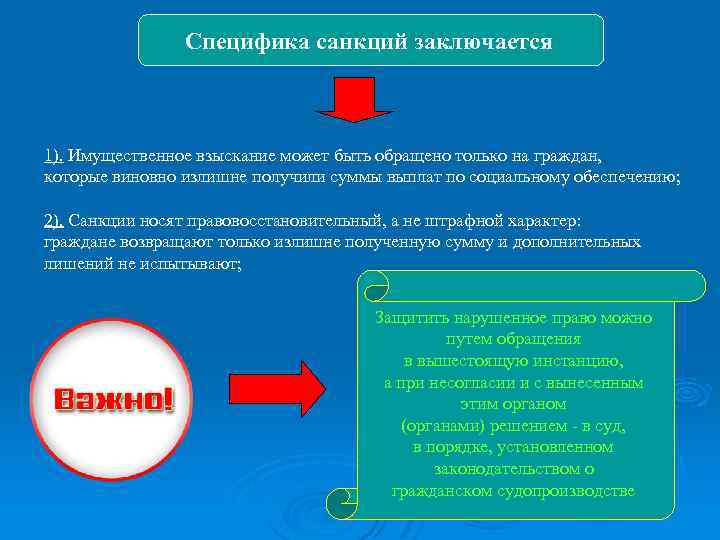 Специфика санкций заключается

1). Имущественное взыскание может быть обращено только на граждан, которые виновно излишне получили суммы выплат по социальному обеспечению;

2). Санкции носят правовосстановительный, а не штрафной характер: граждане возвращают только излишне полученную сумму и дополнительных лишений не испытывают;

Важно!

Защитить нарушенное право можно путем обращения в вышестоящую инстанцию, а при несогласии и с вынесенным этим органом (органами) решением - в суд, в порядке, установленном законодательством о гражданском судопроизводстве